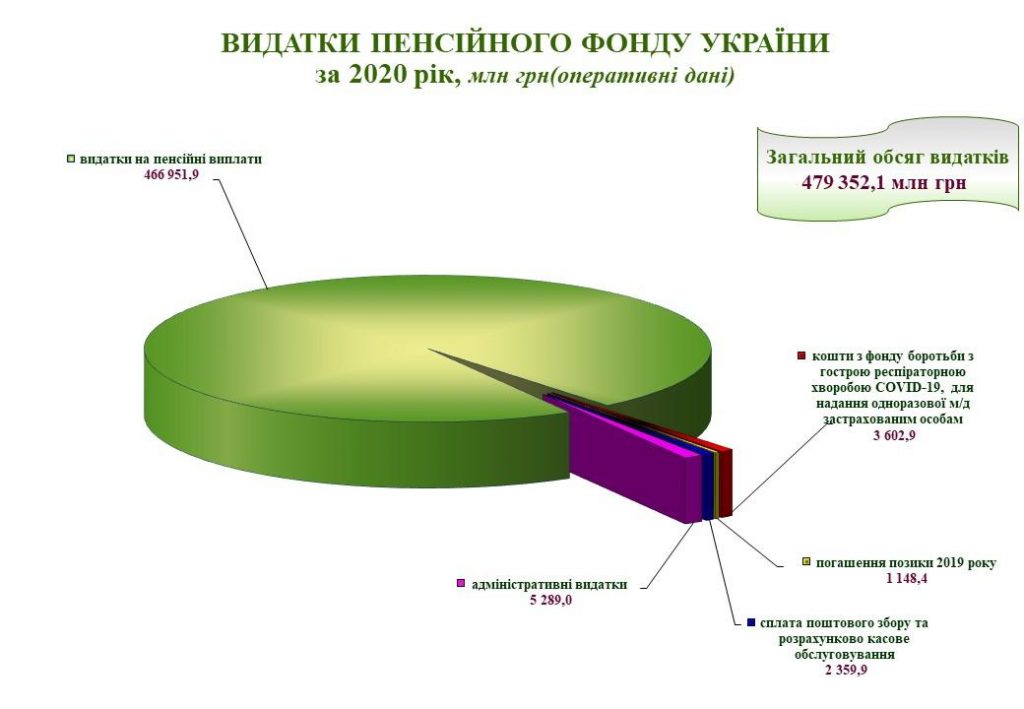 ВИДАТКИ ПЕНСІЙНОГО ФОНДУ УКРАЇНИ
за 2020 рік, млн грн(оперативні дані)

Загальний обсяг видатків
479 352,1 млн грн

видатки на пенсійні виплати
466 951,9

кошти з фонду боротьби з гострою респіраторною хворобою COVID-19, для надання одноразової м/д застрахованим особам
3 602,9

погашення позики 2019 року
1 148,4

адміністративні видатки
5 289,0

сплата поштового збору та розрахунково касове обслуговування
2 359,9